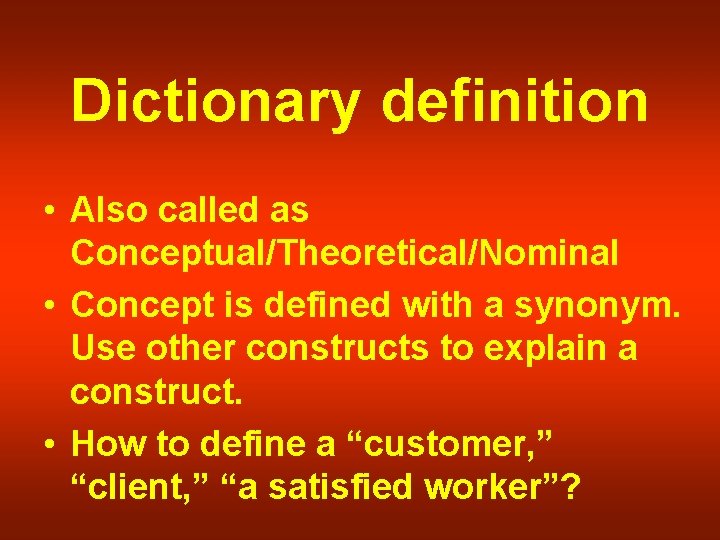 Dictionary definition

• Also called as Conceptual/Theoretical/Nominal
• Concept is defined with a synonym. Use other constructs to explain a construct.
• How to define a “customer,” “client,” “a satisfied worker”?